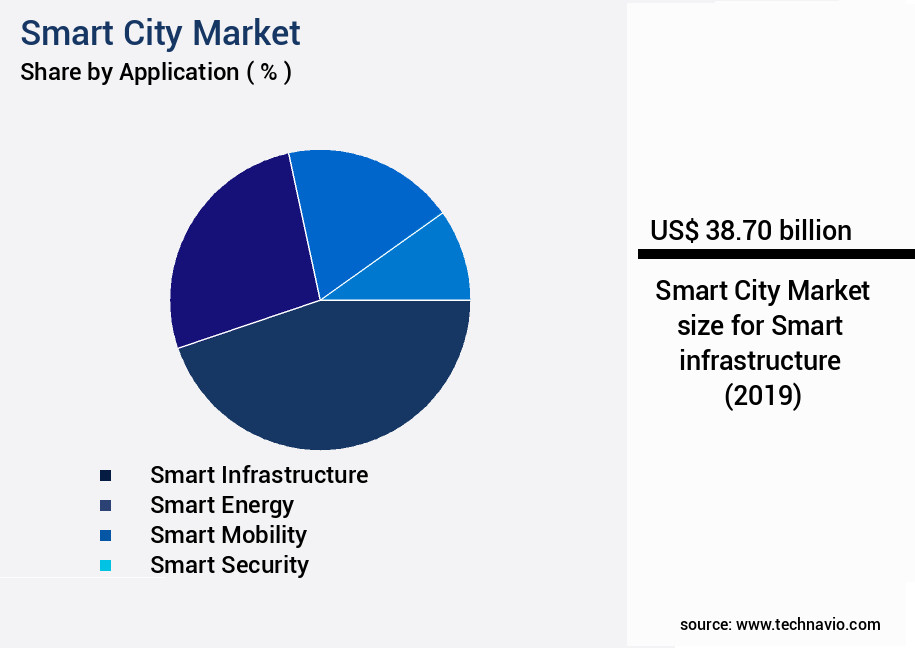 Smart City Market
Share by Application ( % )

Smart Infrastructure
Smart Energy
Smart Mobility
Smart Security

US$ 38.70 billion

Smart City Market size for Smart infrastructure (2019)

source: www.technavio.com